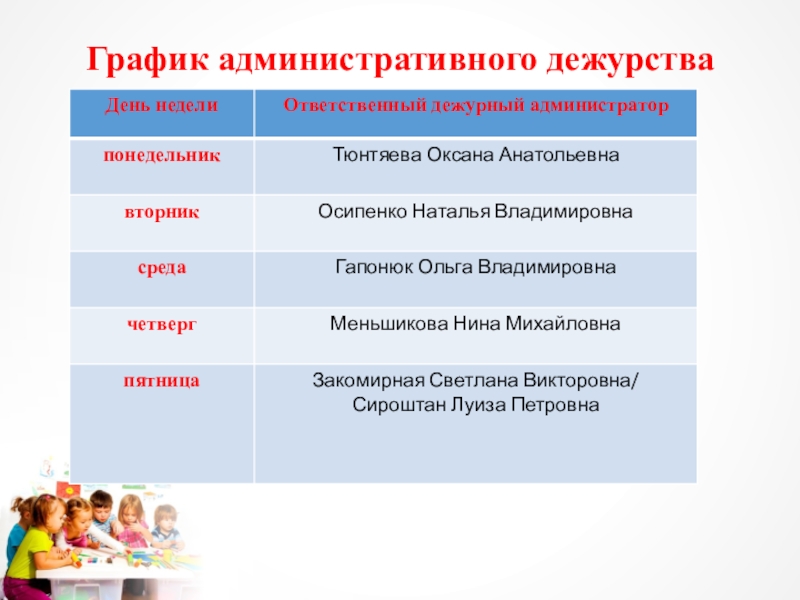 График административного дежурства

| День недели | Ответственный дежурный администратор |
|---|---|
| понедельник | Тюнтяева Оксана Анатольевна |
| вторник | Осипенко Наталья Владимировна |
| среда | Гапонюк Ольга Владимировна |
| четверг | Меньшикова Нина Михайловна |
| пятница | Закомирная Светлана Викторовна/ Сироштан Луиза Петровна |